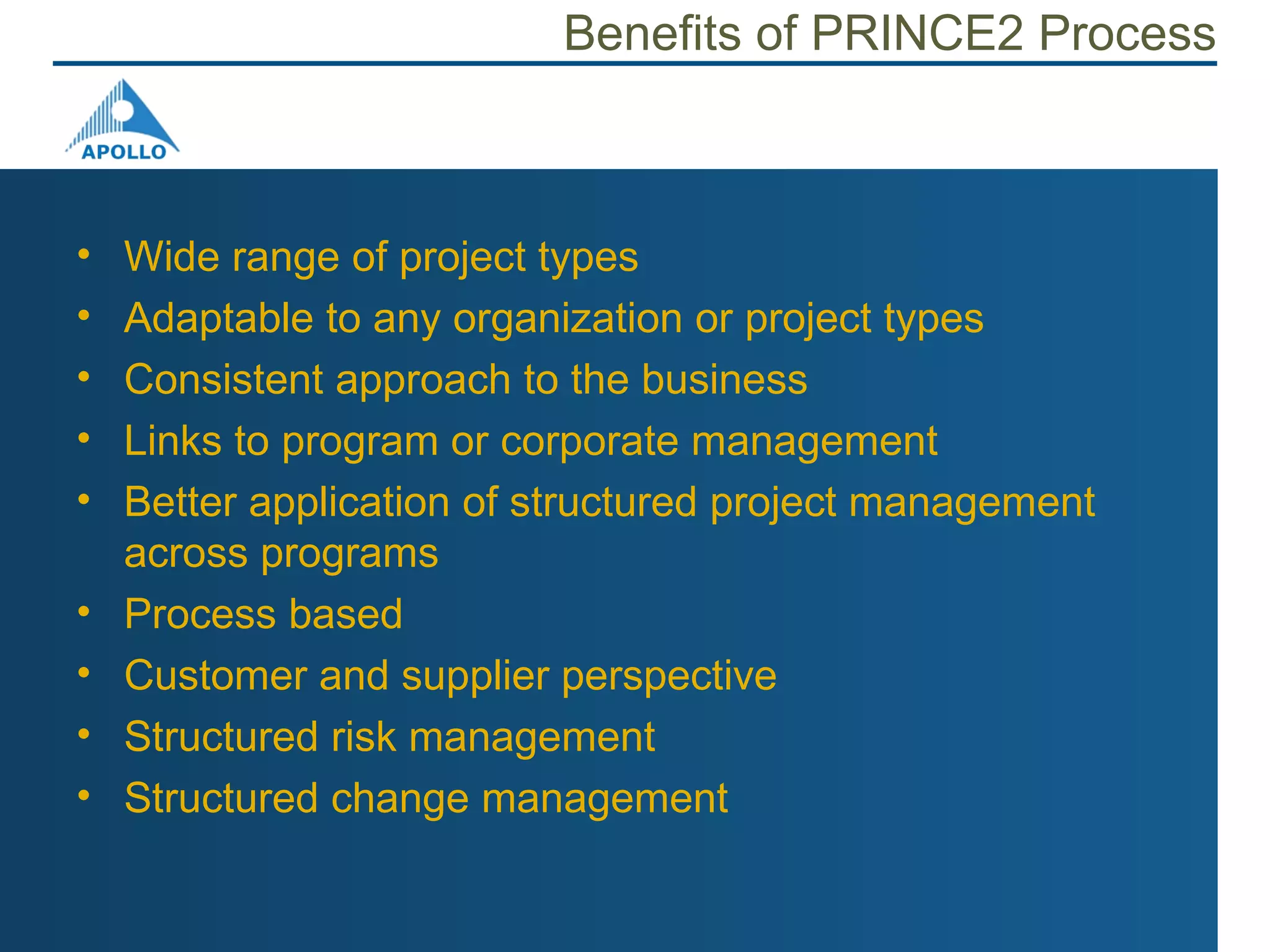 Benefits of PRINCE2 Process

APOLLO

• Wide range of project types
• Adaptable to any organization or project types
• Consistent approach to the business
• Links to program or corporate management
• Better application of structured project management across programs
• Process based
• Customer and supplier perspective
• Structured risk management
• Structured change management